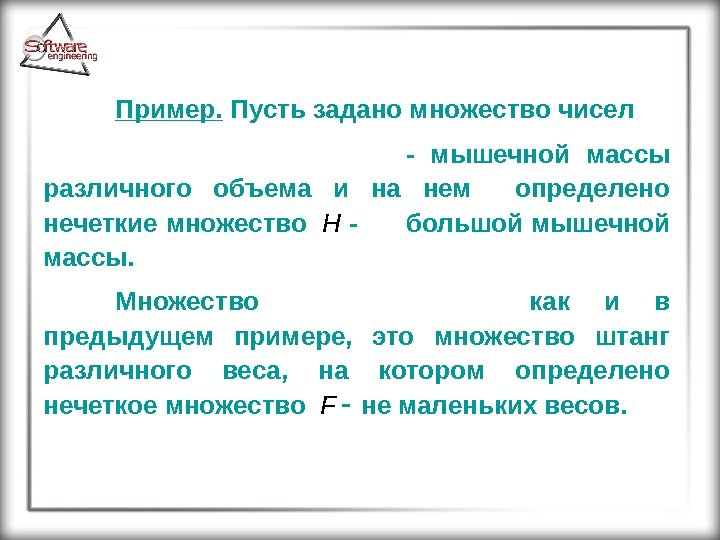 Software engineering

Пример. Пусть задано множество чисел

- мышечной массы различного объема и на нем определено нечеткие множество $H$ - большой мышечной массы.

Множество как и в предыдущем примере, это множество штанг различного веса, на котором определено нечеткое множество $F$ - не маленьких весов.